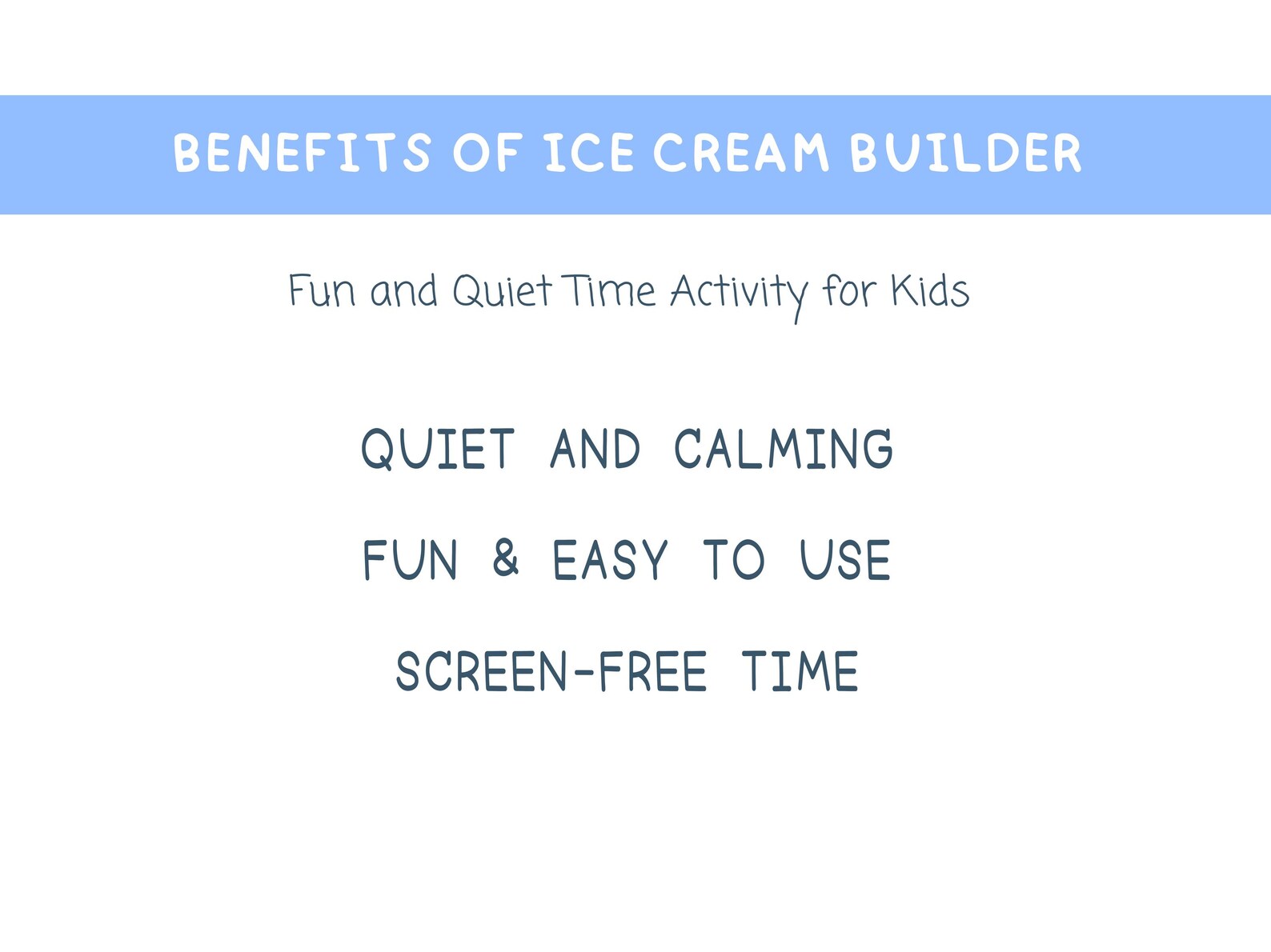 BENEFITS OF ICE CREAM BUILDER

Fun and Quiet Time Activity for Kids

QUIET AND CALMING

FUN & EASY TO USE

SCREEN-FREE TIME